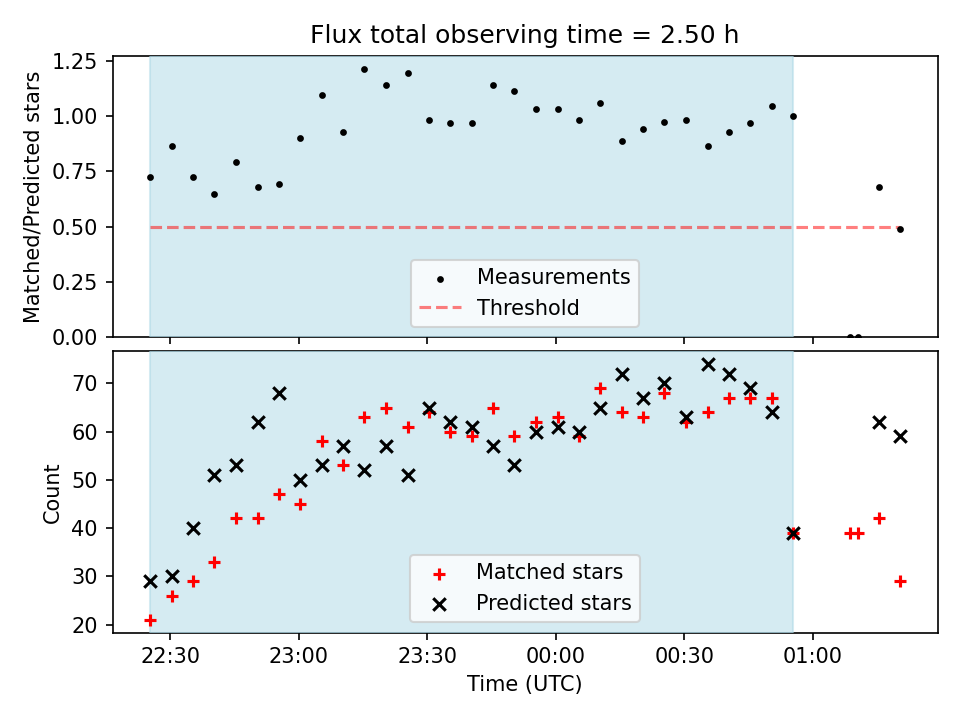 Flux total observing time = 2.50 h

Matched/Predicted stars

1.25
1.00
0.75
0.50
0.25
0.00

Measurements
Threshold

Count

70
60
50
40
30
20

Matched stars
Predicted stars

22:30
23:00
23:30
00:00
00:30
01:00

Time (UTC)